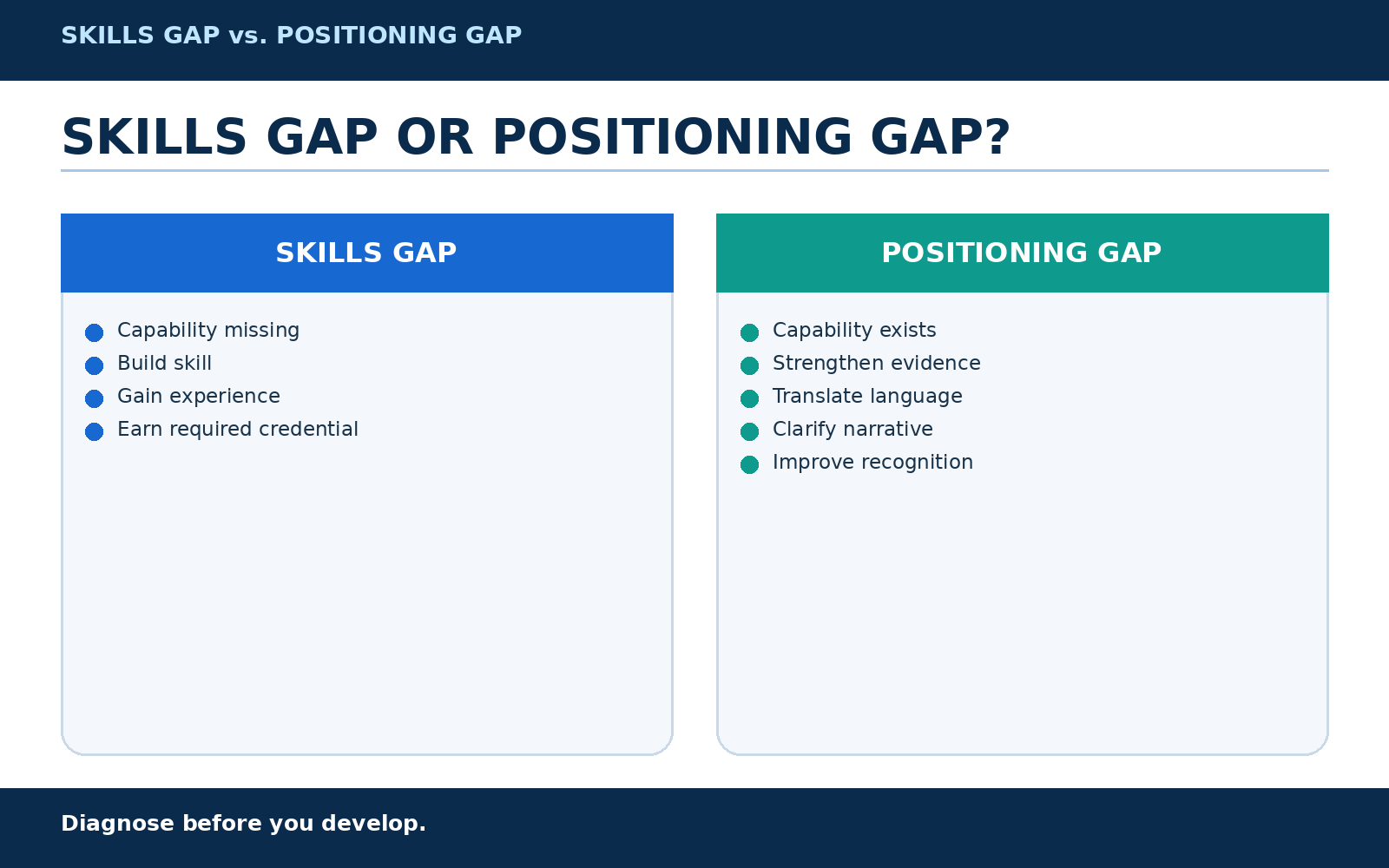 SKILLS GAP vs. POSITIONING GAP

SKILLS GAP OR POSITIONING GAP?

SKILLS GAP

• Capability missing
• Build skill
• Gain experience
• Earn required credential

POSITIONING GAP

• Capability exists
• Strengthen evidence
• Translate language
• Clarify narrative
• Improve recognition

Diagnose before you develop.